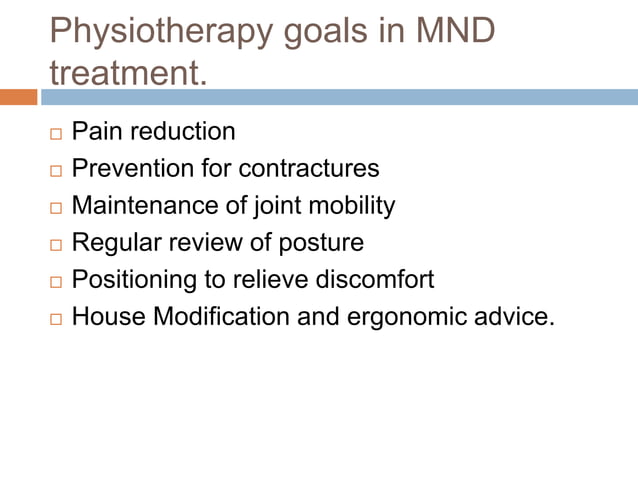 Physiotherapy goals in MND treatment.

Pain reduction
Prevention for contractures
Maintenance of joint mobility
Regular review of posture
Positioning to relieve discomfort
House Modification and ergonomic advice.